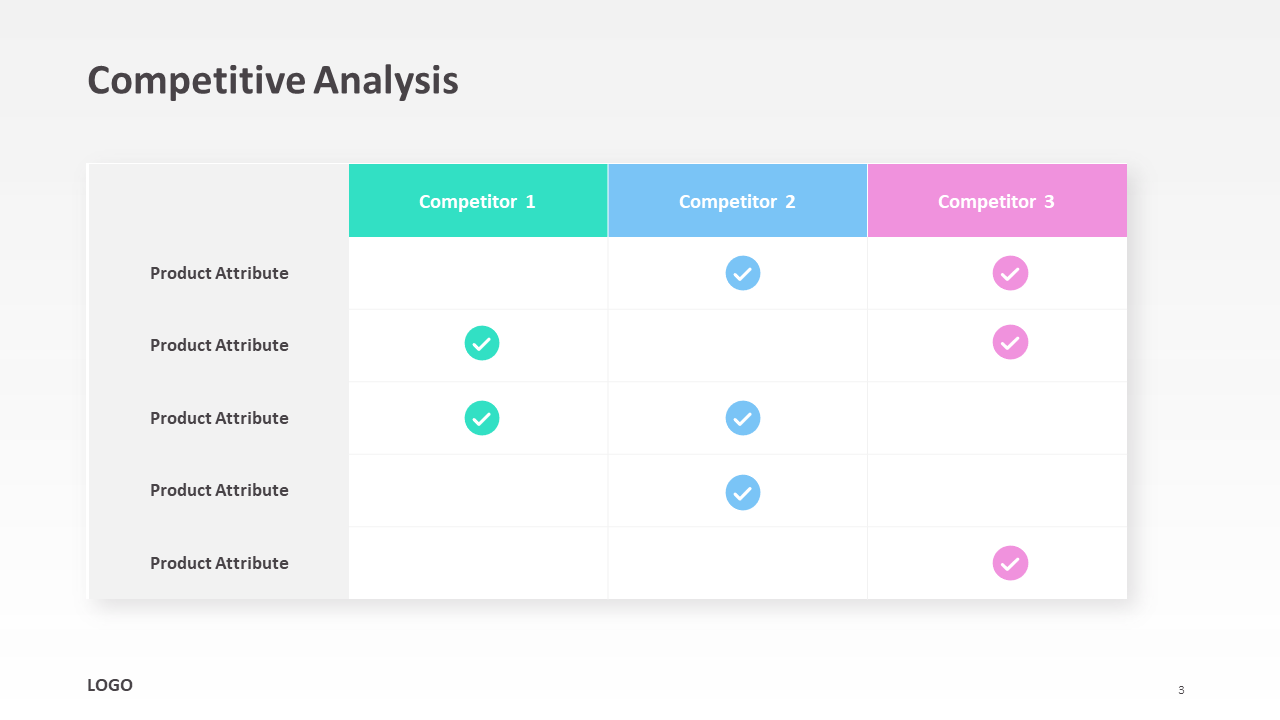 Competitive Analysis

| | Competitor 1 | Competitor 2 | Competitor 3 |
|---|---|---|---|
| Product Attribute | | ✓ | ✓ |
| Product Attribute | ✓ | | ✓ |
| Product Attribute | ✓ | ✓ | |
| Product Attribute | | ✓ | |
| Product Attribute | | | ✓ |

LOGO

3